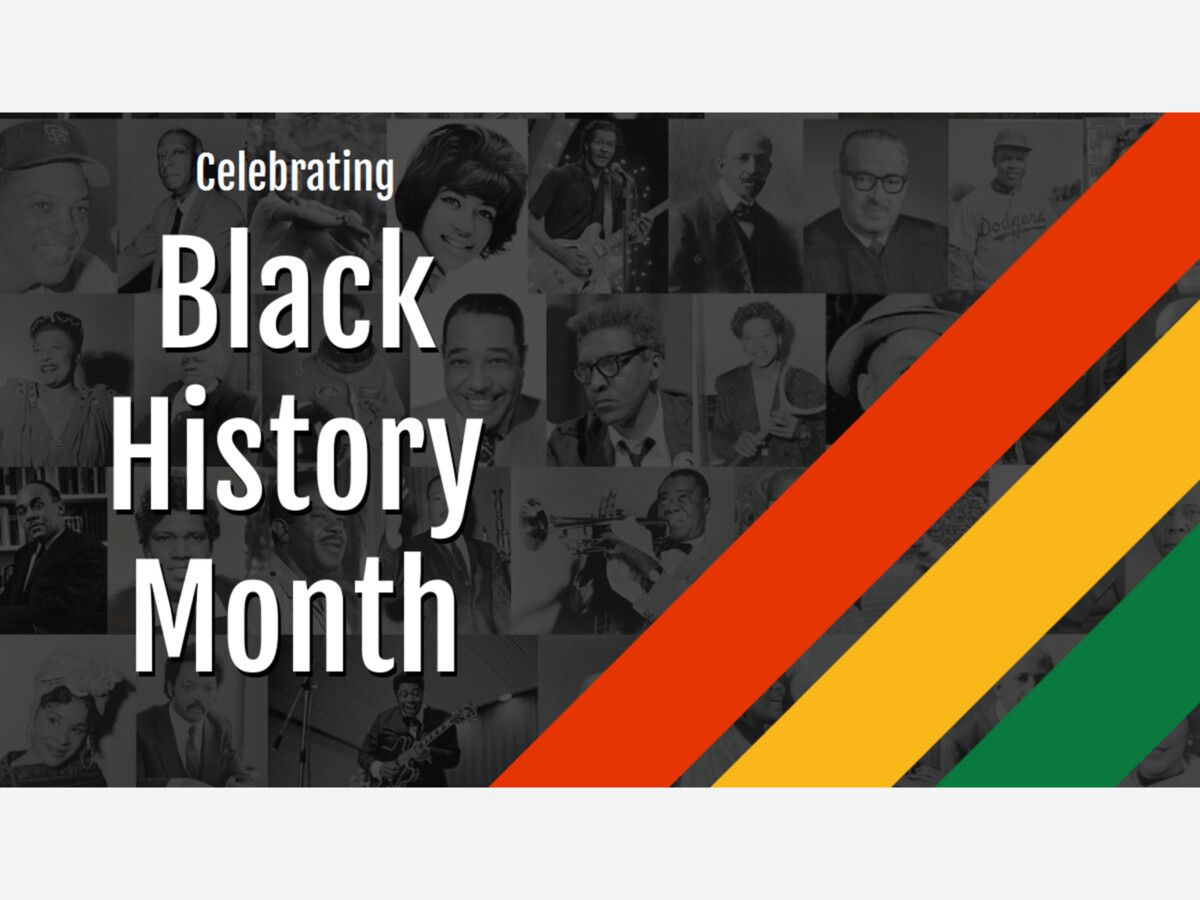 Celebrating
Black History Month

Dodgers